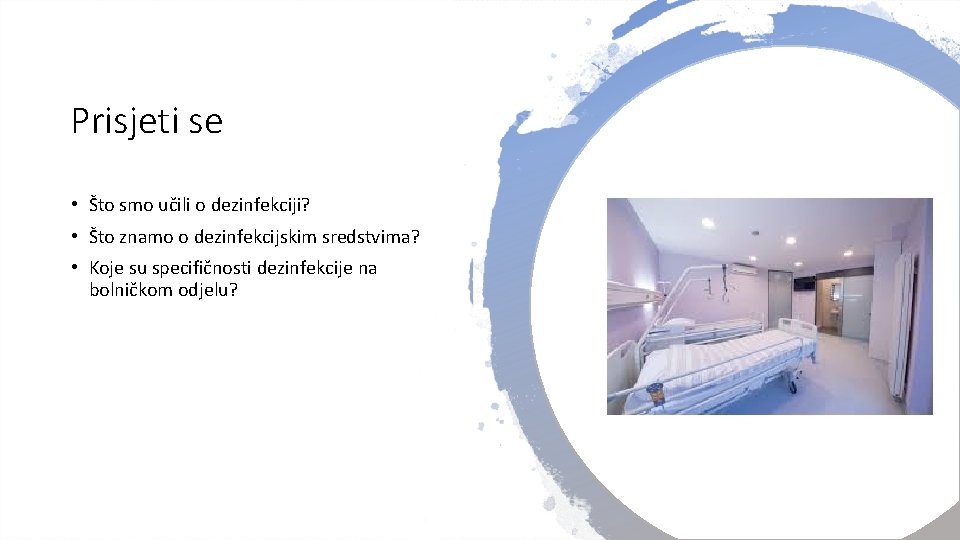 Prisjeti se

• Što smo učili o dezinfekciji?
• Što znamo o dezinfekcijskim sredstvima?
• Koje su specifičnosti dezinfekcije na bolničkom odjelu?